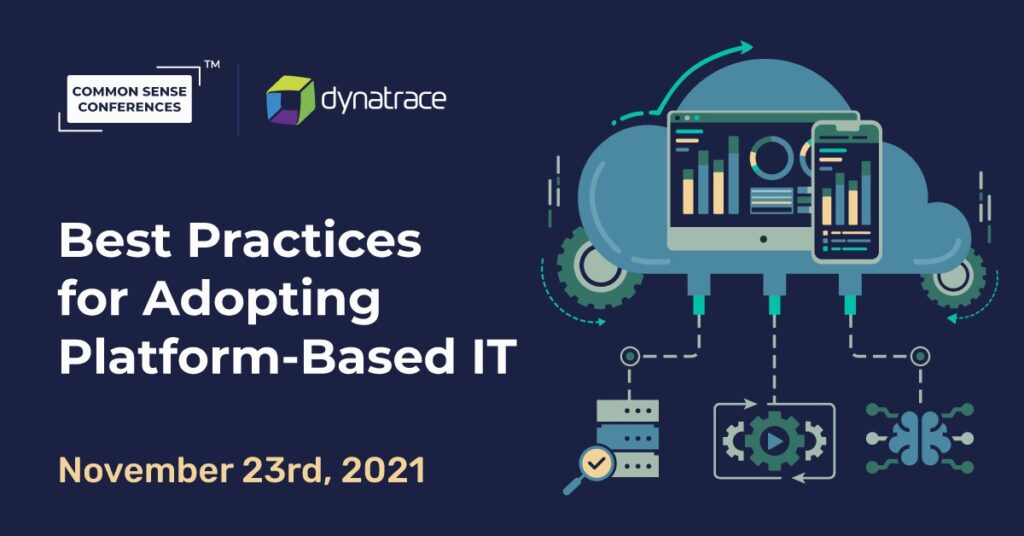 COMMON SENSE CONFERENCES™

dynatrace

Best Practices for Adopting Platform-Based IT

November 23rd, 2021